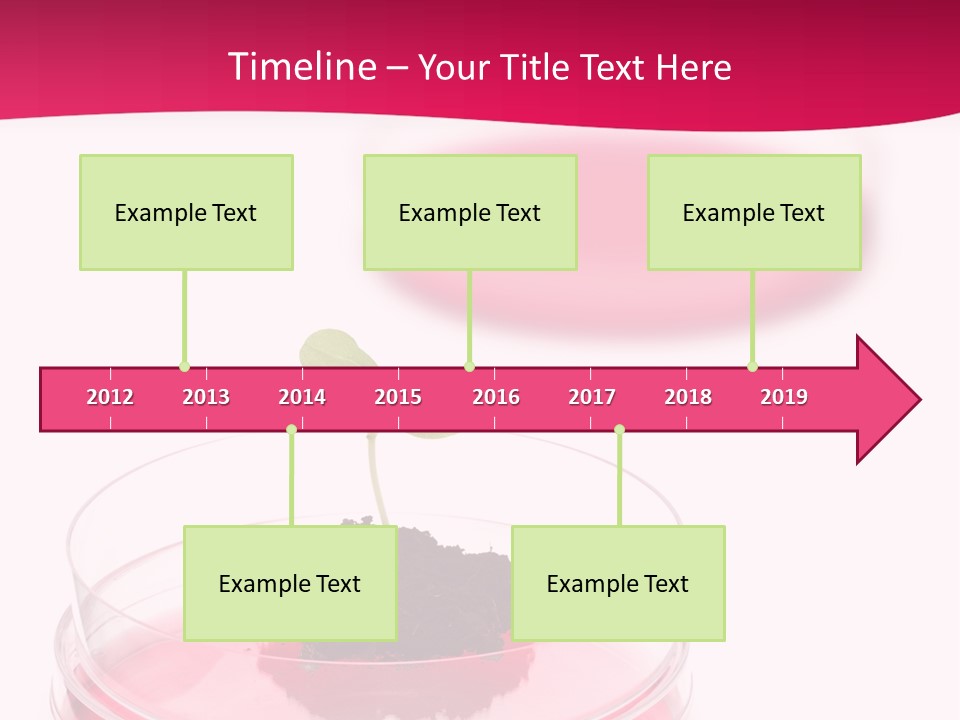 Timeline – Your Title Text Here

Example Text

Example Text

Example Text

2012 2013 2014 2015 2016 2017 2018 2019

Example Text

Example Text